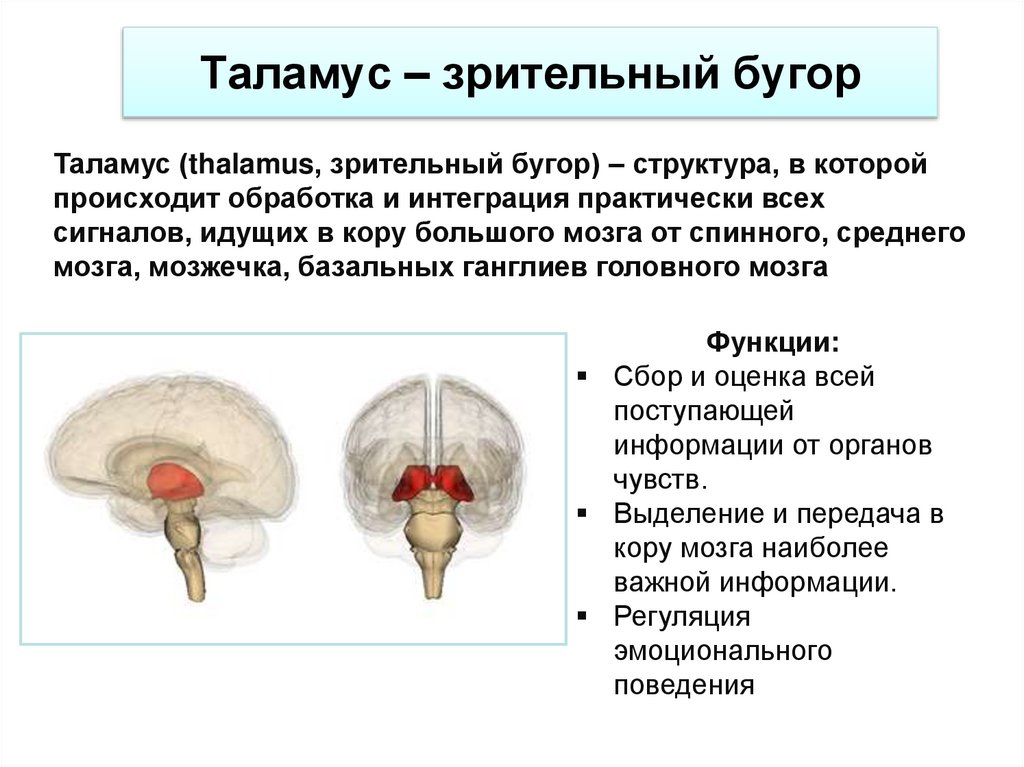 Таламус – зрительный бугор

Таламус (thalamus, зрительный бугор) – структура, в которой происходит обработка и интеграция практически всех сигналов, идущих в кору большого мозга от спинного, среднего мозга, мозжечка, базальных ганглиев головного мозга

Функции:
▪ Сбор и оценка всей поступающей информации от органов чувств.
▪ Выделение и передача в кору мозга наиболее важной информации.
▪ Регуляция эмоционального поведения